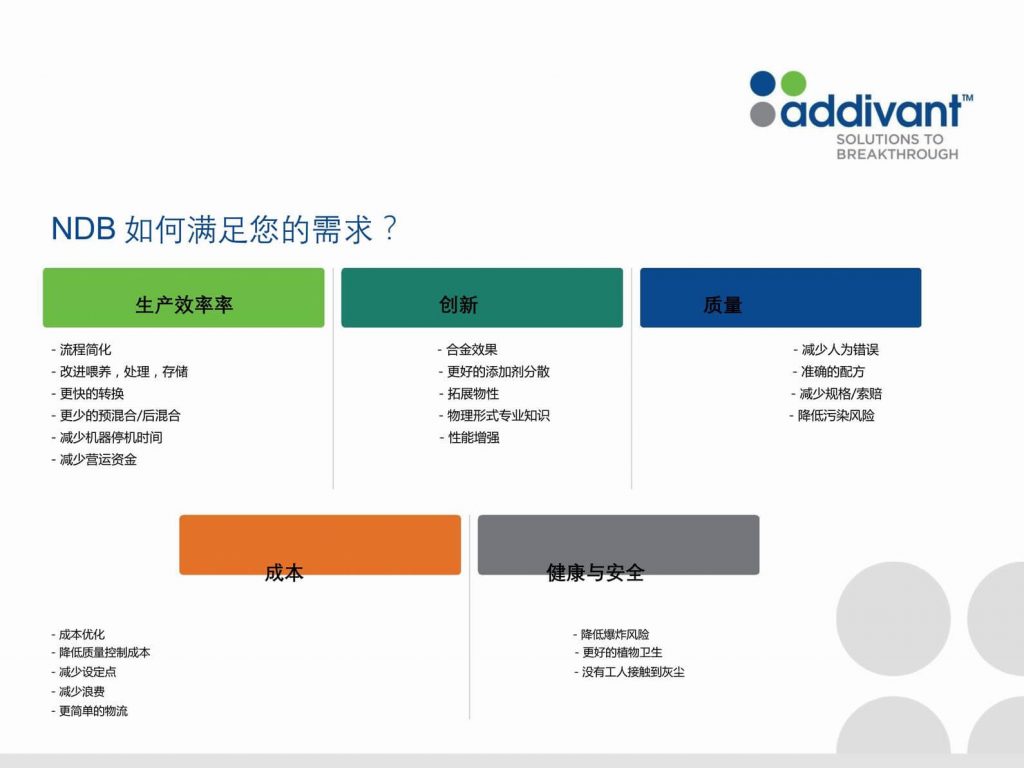 addivant™
SOLUTIONS TO BREAKTHROUGH

NDB 如何满足您的需求？

生产效率率

- 流程简化
- 改进喂养，处理，存储
- 更快的转换
- 更少的预混合/后混合
- 减少机器停机时间
- 减少营运资金

创新

- 合金效果
- 更好的添加剂分散
- 拓展物性
- 物理形式专业知识
- 性能增强

质量

- 减少人为错误
- 准确的配方
- 减少规格/索赔
- 降低污染风险

成本

- 成本优化
- 降低质量控制成本
- 减少设定点
- 减少浪费
- 更简单的物流

健康与安全

- 降低爆炸风险
- 更好的植物卫生
- 没有工人接触到灰尘